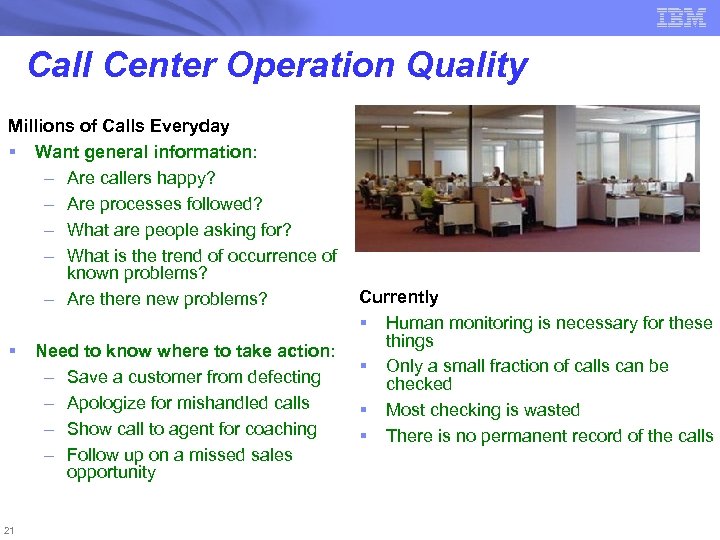 IBM

Call Center Operation Quality

Millions of Calls Everyday

▪ Want general information:
– Are callers happy?
– Are processes followed?
– What are people asking for?
– What is the trend of occurrence of known problems?
– Are there new problems?

▪ Need to know where to take action:
– Save a customer from defecting
– Apologize for mishandled calls
– Show call to agent for coaching
– Follow up on a missed sales opportunity

Currently
▪ Human monitoring is necessary for these things
▪ Only a small fraction of calls can be checked
▪ Most checking is wasted
▪ There is no permanent record of the calls

21